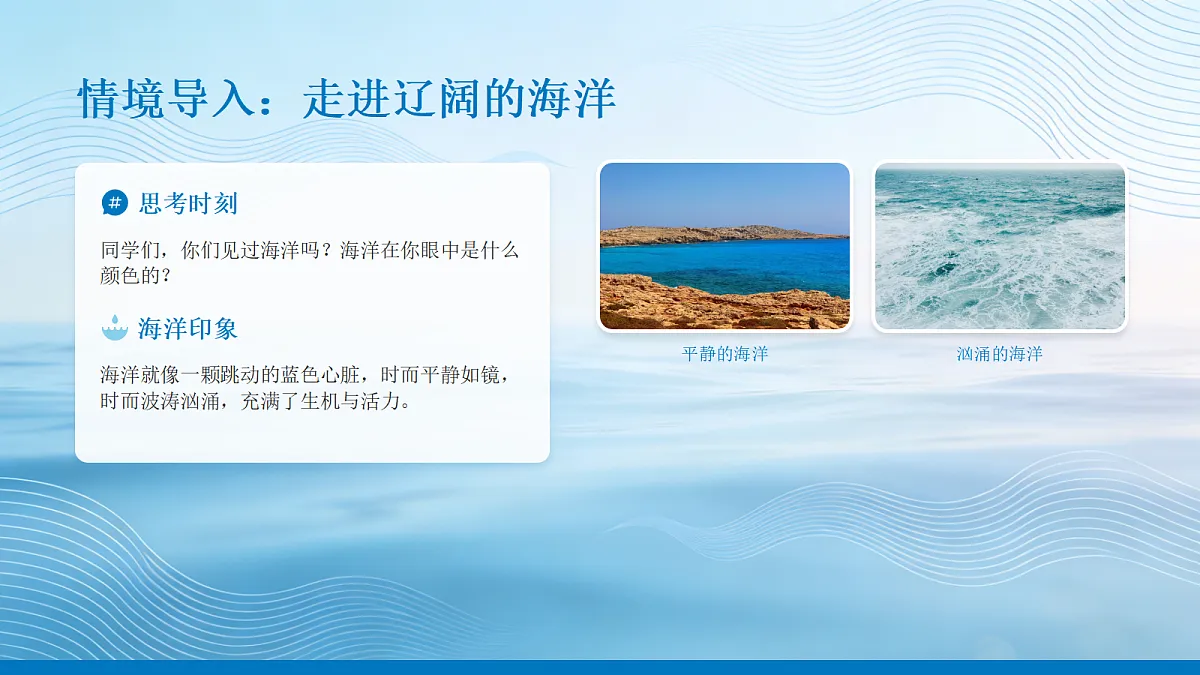 情境导入：走进辽阔的海洋

思考时刻

同学们，你们见过海洋吗？海洋在你眼中是什么颜色的？

海洋印象

海洋就像一颗跳动的蓝色心脏，时而平静如镜，时而波涛汹涌，充满了生机与活力。

平静的海洋

汹涌的海洋